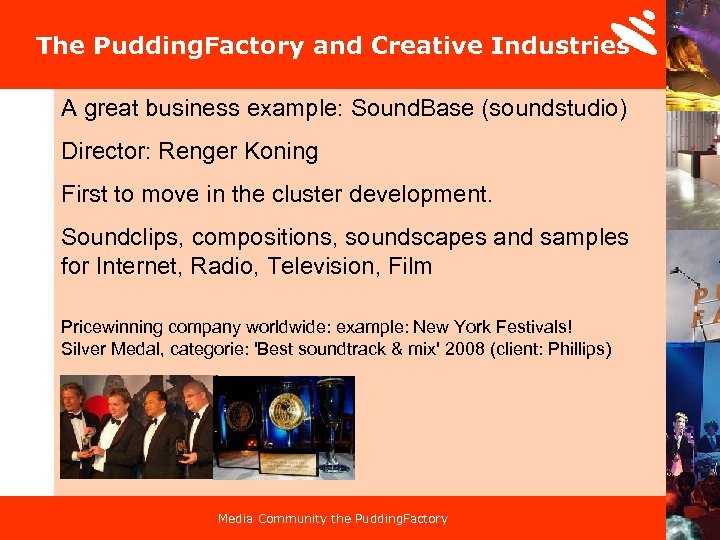 The PuddingFactory and Creative Industries

A great business example: SoundBase (soundstudio)

Director: Renger Koning

First to move in the cluster development.

Soundclips, compositions, soundscapes and samples for Internet, Radio, Television, Film

Pricewinning company worldwide: example: New York Festivals!
Silver Medal, categorie: 'Best soundtrack & mix' 2008 (client: Phillips)

Media Community the PuddingFactory